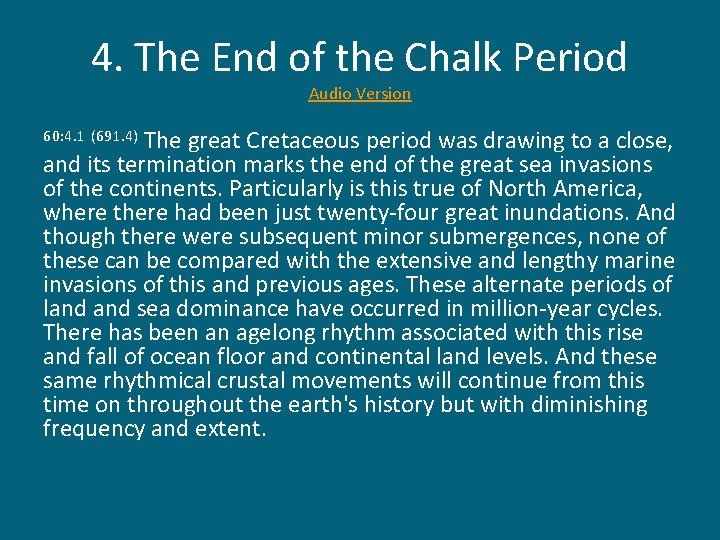 4. The End of the Chalk Period

Audio Version

60:4.1 (691.4) The great Cretaceous period was drawing to a close, and its termination marks the end of the great sea invasions of the continents. Particularly is this true of North America, where there had been just twenty-four great inundations. And though there were subsequent minor submergences, none of these can be compared with the extensive and lengthy marine invasions of this and previous ages. These alternate periods of land and sea dominance have occurred in million-year cycles. There has been an agelong rhythm associated with this rise and fall of ocean floor and continental land levels. And these same rhythmical crustal movements will continue from this time on throughout the earth's history but with diminishing frequency and extent.